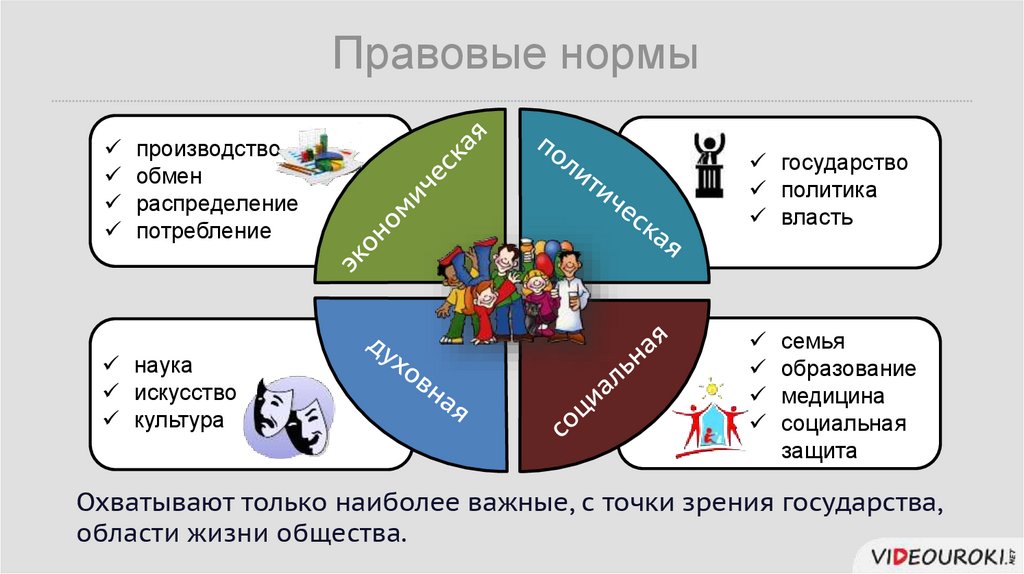 Правовые нормы

✓ производство
✓ обмен
✓ распределение
✓ потребление

экономическая

политическая

✓ государство
✓ политика
✓ власть

✓ наука
✓ искусство
✓ культура

духовная

социальная

✓ семья
✓ образование
✓ медицина
✓ социальная защита

Охватывают только наиболее важные, с точки зрения государства, области жизни общества.

VIDEOUROKI.NET